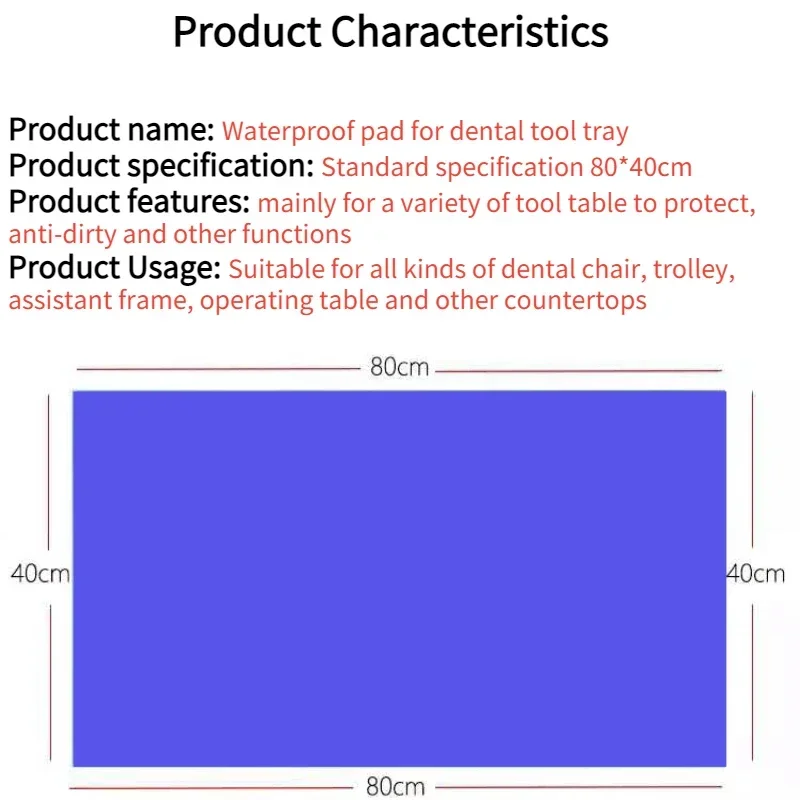 Product Characteristics

Product name: Waterproof pad for dental tool tray
Product specification: Standard specification 80*40cm
Product features: mainly for a variety of tool table to protect, anti-dirty and other functions
Product Usage: Suitable for all kinds of dental chair, trolley, assistant frame, operating table and other countertops

80cm

40cm

40cm

80cm